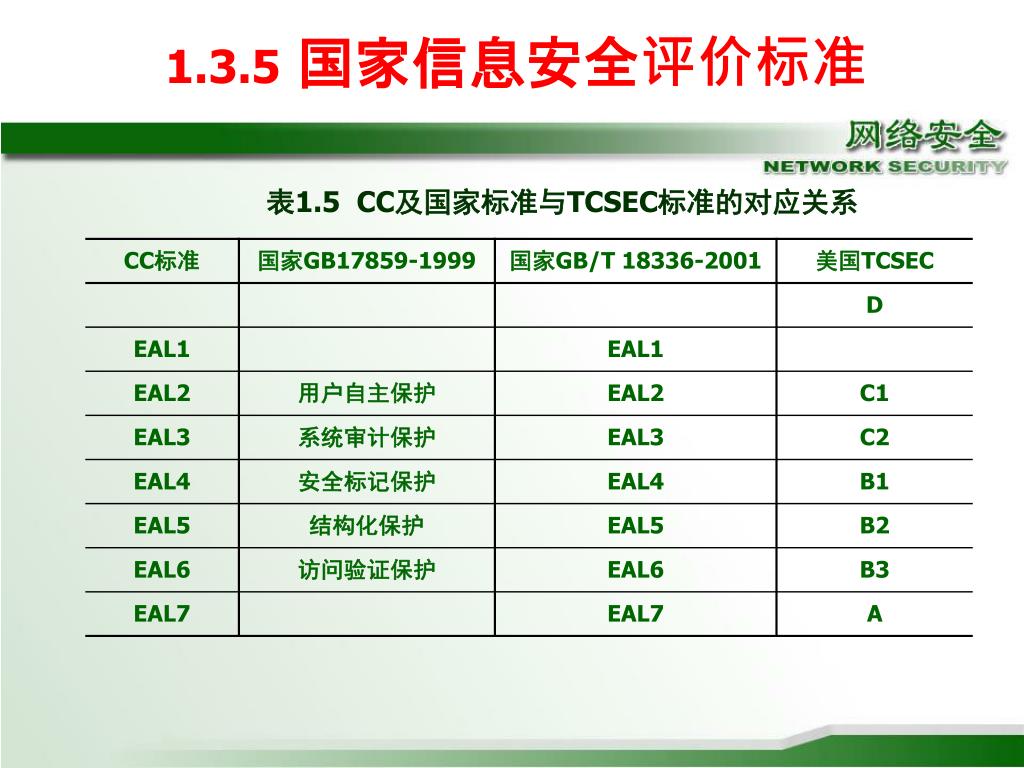 1.3.5 国家信息安全评价标准

网络安全
NETWORK SECURITY

表1.5 CC及国家标准与TCSEC标准的对应关系

| CC标准 | 国家GB17859-1999 | 国家GB/T 18336-2001 | 美国TCSEC |
|---|---|---|---|
| | | | D |
| EAL1 | | EAL1 | |
| EAL2 | 用户自主保护 | EAL2 | C1 |
| EAL3 | 系统审计保护 | EAL3 | C2 |
| EAL4 | 安全标记保护 | EAL4 | B1 |
| EAL5 | 结构化保护 | EAL5 | B2 |
| EAL6 | 访问验证保护 | EAL6 | B3 |
| EAL7 | | EAL7 | A |